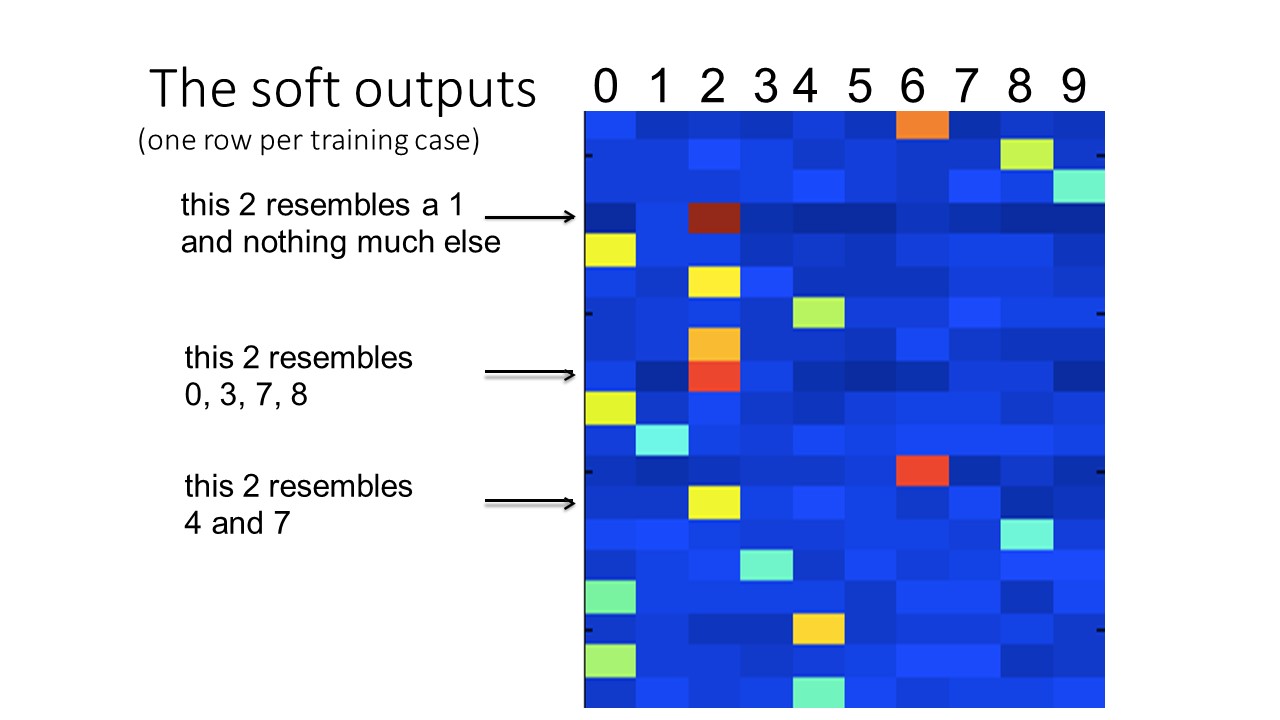 The soft outputs
(one row per training case)

0 1 2 3 4 5 6 7 8 9

this 2 resembles a 1 and nothing much else

this 2 resembles 0, 3, 7, 8

this 2 resembles 4 and 7